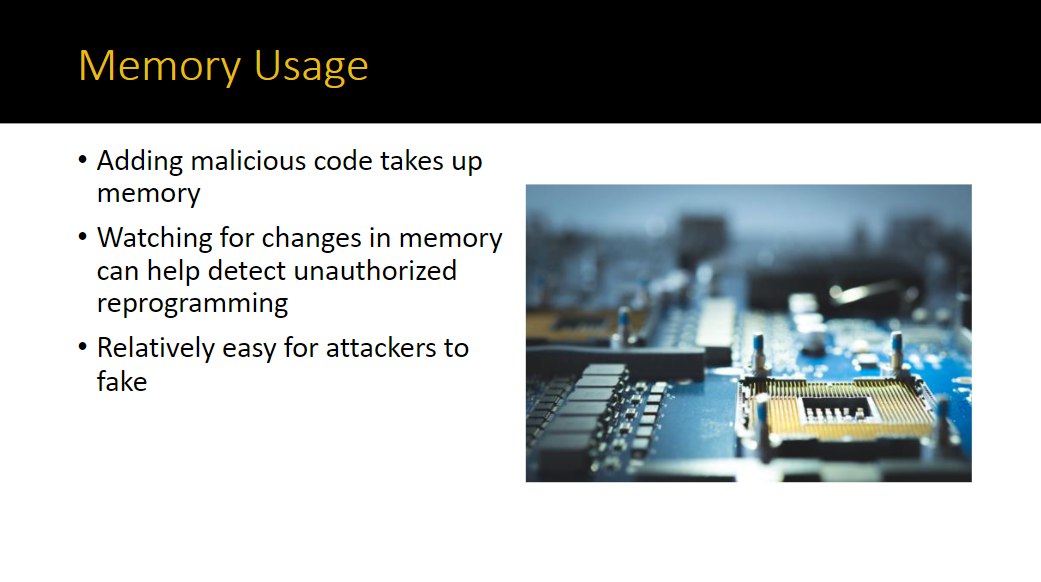 Memory Usage

• Adding malicious code takes up memory
• Watching for changes in memory can help detect unauthorized reprogramming
• Relatively easy for attackers to fake